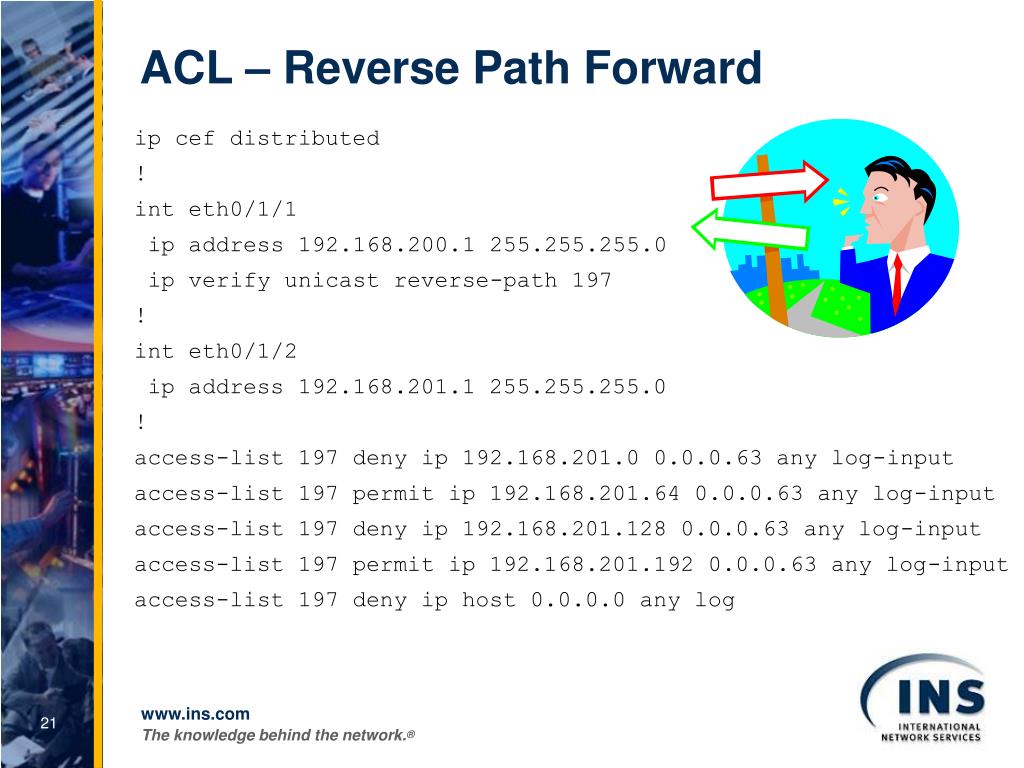 ACL – Reverse Path Forward

ip cef distributed
!
int eth0/1/1
 ip address 192.168.200.1 255.255.255.0
 ip verify unicast reverse-path 197
!
int eth0/1/2
 ip address 192.168.201.1 255.255.255.0
!
access-list 197 deny ip 192.168.201.0 0.0.0.63 any log-input
access-list 197 permit ip 192.168.201.64 0.0.0.63 any log-input
access-list 197 deny ip 192.168.201.128 0.0.0.63 any log-input
access-list 197 permit ip 192.168.201.192 0.0.0.63 any log-input
access-list 197 deny ip host 0.0.0.0 any log

21

www.ins.com
The knowledge behind the network.®

INS
INTERNATIONAL NETWORK SERVICES